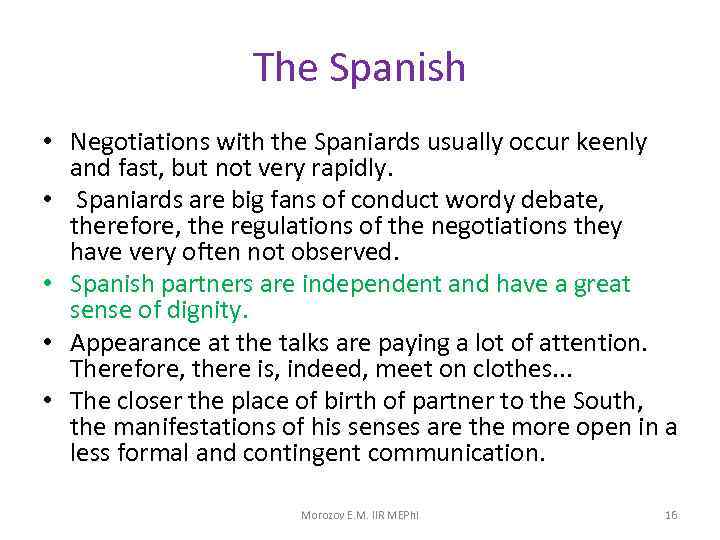 The Spanish

• Negotiations with the Spaniards usually occur keenly and fast, but not very rapidly.
• Spaniards are big fans of conduct wordy debate, therefore, the regulations of the negotiations they have very often not observed.
• Spanish partners are independent and have a great sense of dignity.
• Appearance at the talks are paying a lot of attention. Therefore, there is, indeed, meet on clothes...
• The closer the place of birth of partner to the South, the manifestations of his senses are the more open in a less formal and contingent communication.

Morozov E.M. IIR MEPhI

16